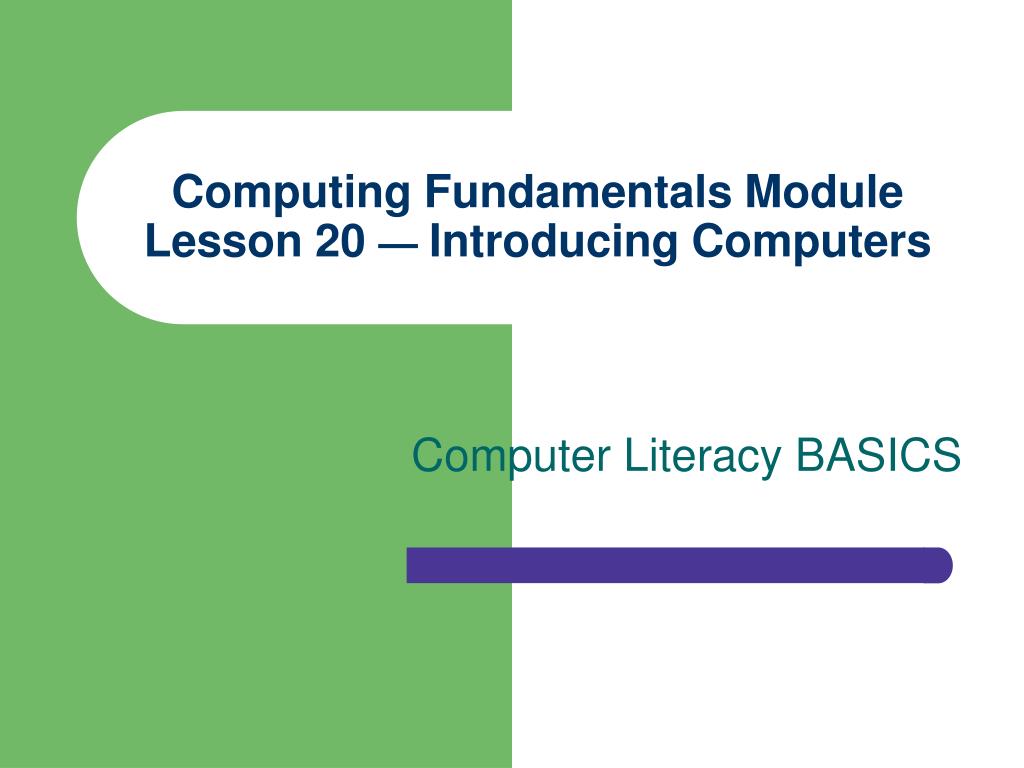 Computing Fundamentals Module
Lesson 20 — Introducing Computers

Computer Literacy BASICS